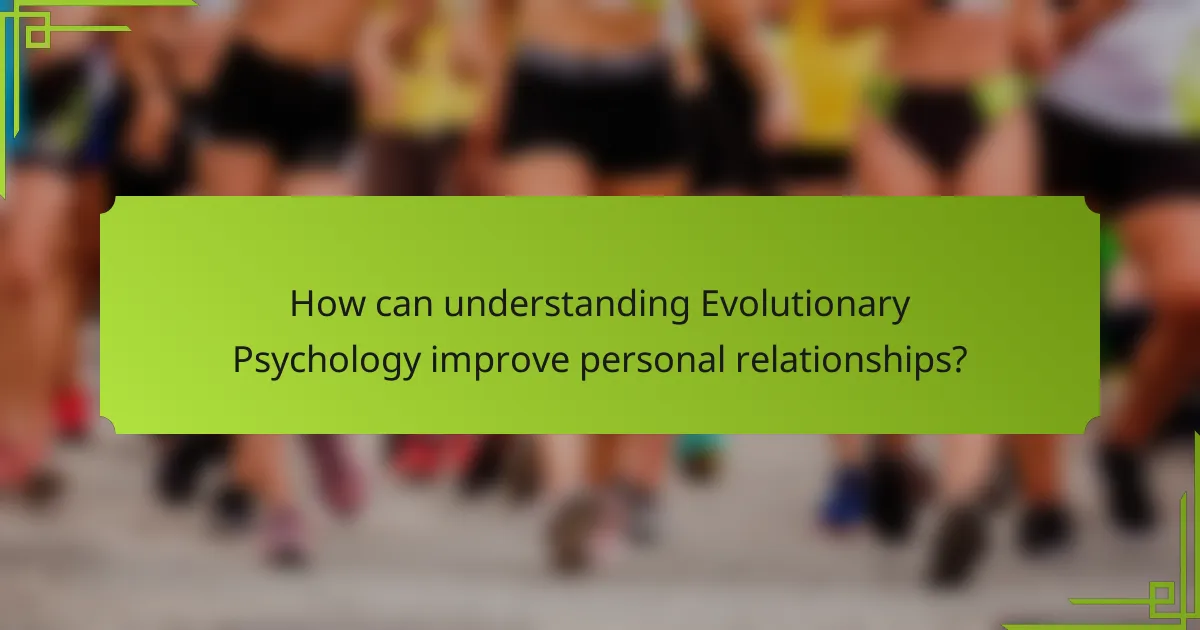 How can understanding Evolutionary Psychology improve personal relationships?